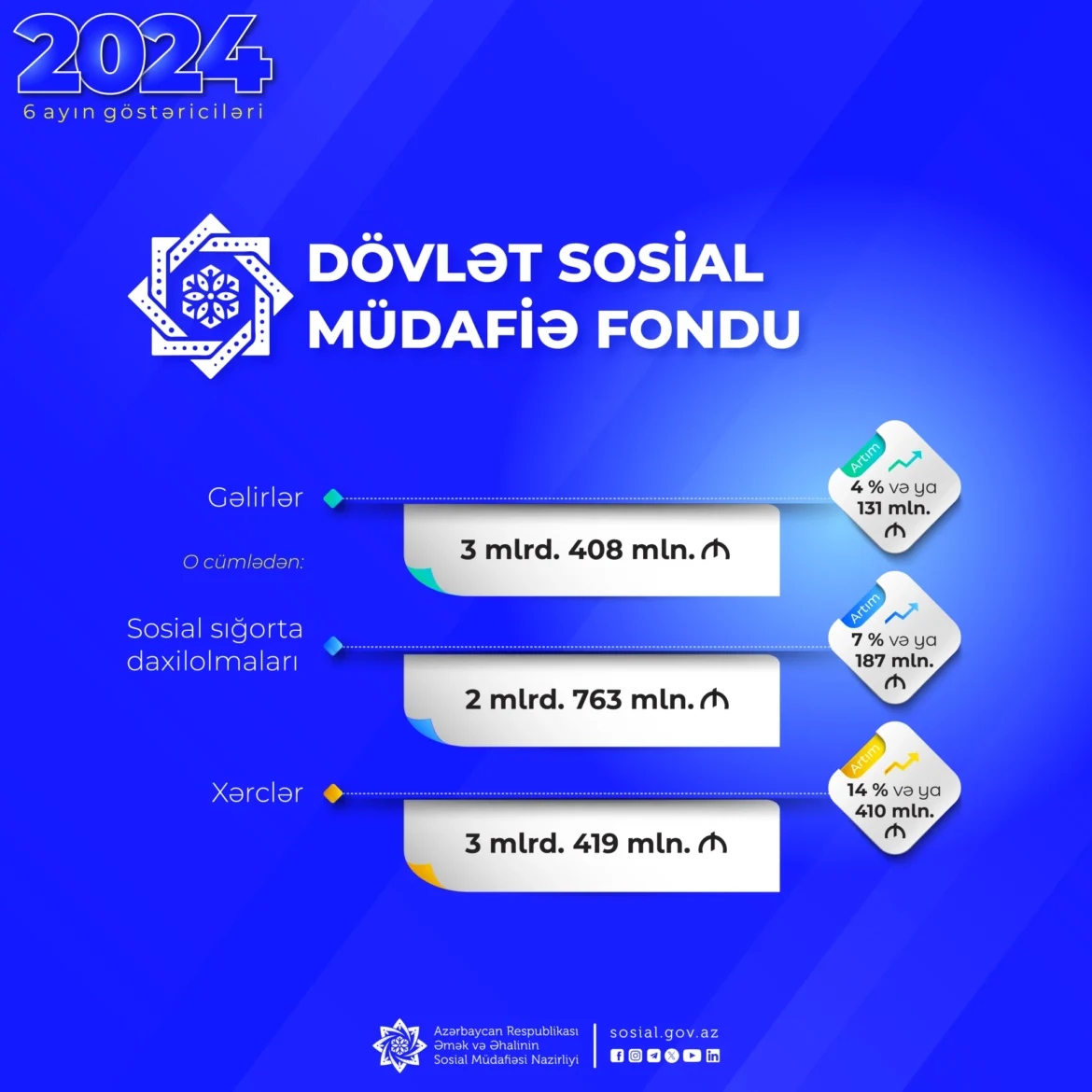 2024
6 ayın göstəriciləri

DÖVLƏT SOSİAL MÜDAFİƏ FONDU

Gəlirlər
3 mlrd. 408 mln. ₼
Artım
4 % və ya 131 mln. ₼

O cümlədən:

Sosial sığorta daxilolmaları
2 mlrd. 763 mln. ₼
Artım
7 % və ya 187 mln. ₼

Xərclər
3 mlrd. 419 mln. ₼
Artım
14 % və ya 410 mln. ₼

Azərbaycan Respublikası Əmək və Əhalinin Sosial Müdafiəsi Nazirliyi
sosial.gov.az